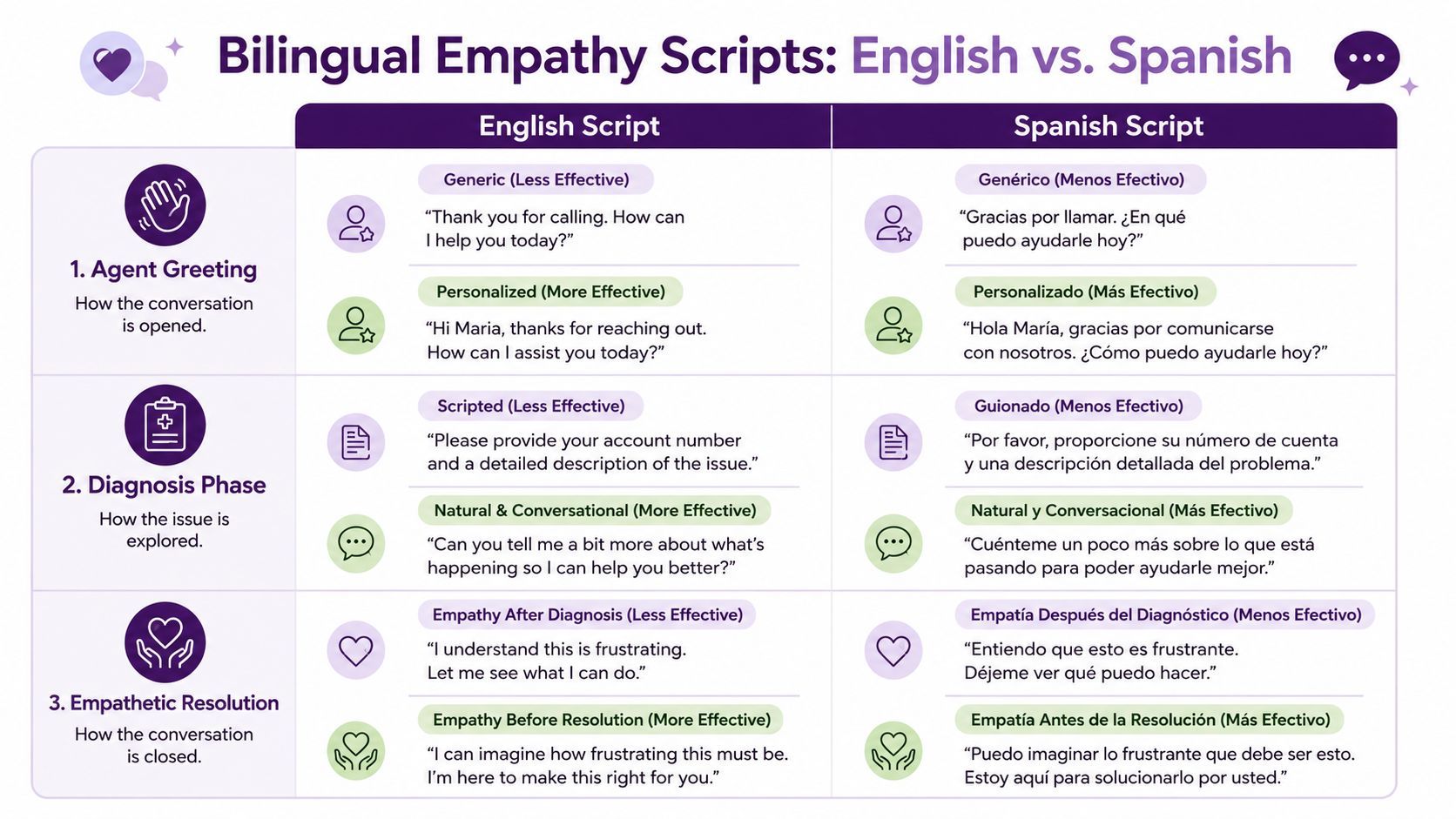 Bilingual Empathy Scripts: English vs. Spanish

| | English Script | Spanish Script |
|---|---|---|
| 1. Agent Greeting How the conversation is opened. | Generic (Less Effective) "Thank you for calling. How can I help you today?" | Genérico (Menos Efectivo) "Gracias por llamar. ¿En qué puedo ayudarle hoy?" |
| | Personalized (More Effective) "Hi Maria, thanks for reaching out. How can I assist you today?" | Personalizado (Más Efectivo) "Hola María, gracias por comunicarse con nosotros. ¿Cómo puedo ayudarle hoy?" |
| 2. Diagnosis Phase How the issue is explored. | Scripted (Less Effective) "Please provide your account number and a detailed description of the issue." | Guionado (Menos Efectivo) "Por favor, proporcione su número de cuenta y una descripción detallada del problema." |
| | Natural & Conversational (More Effective) "Can you tell me a bit more about what's happening so I can help you better?" | Natural y Conversacional (Más Efectivo) "Cuénteme un poco más sobre lo que está pasando para poder ayudarle mejor." |
| 3. Empathetic Resolution How the conversation is closed. | Empathy After Diagnosis (Less Effective) "I understand this is frustrating. Let me see what I can do." | Empatía Después del Diagnóstico (Menos Efectivo) "Entiendo que esto es frustrante. Déjeme ver qué puedo hacer." |
| | Empathy Before Resolution (More Effective) "I can imagine how frustrating this must be. I'm here to make this right for you." | Empatía Antes de la Resolución (Más Efectivo) "Puedo imaginar lo frustrante que debe ser esto. Estoy aquí para solucionarlo por usted." |